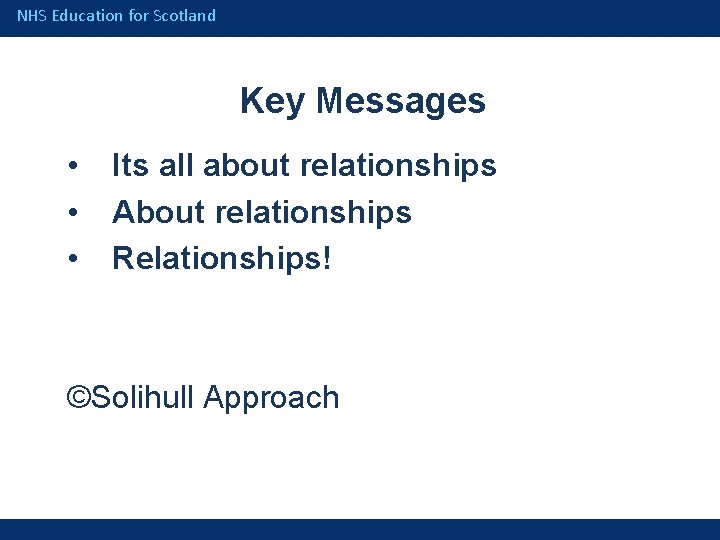 NHS Education for Scotland

Key Messages

• Its all about relationships
• About relationships
• Relationships!

©Solihull Approach